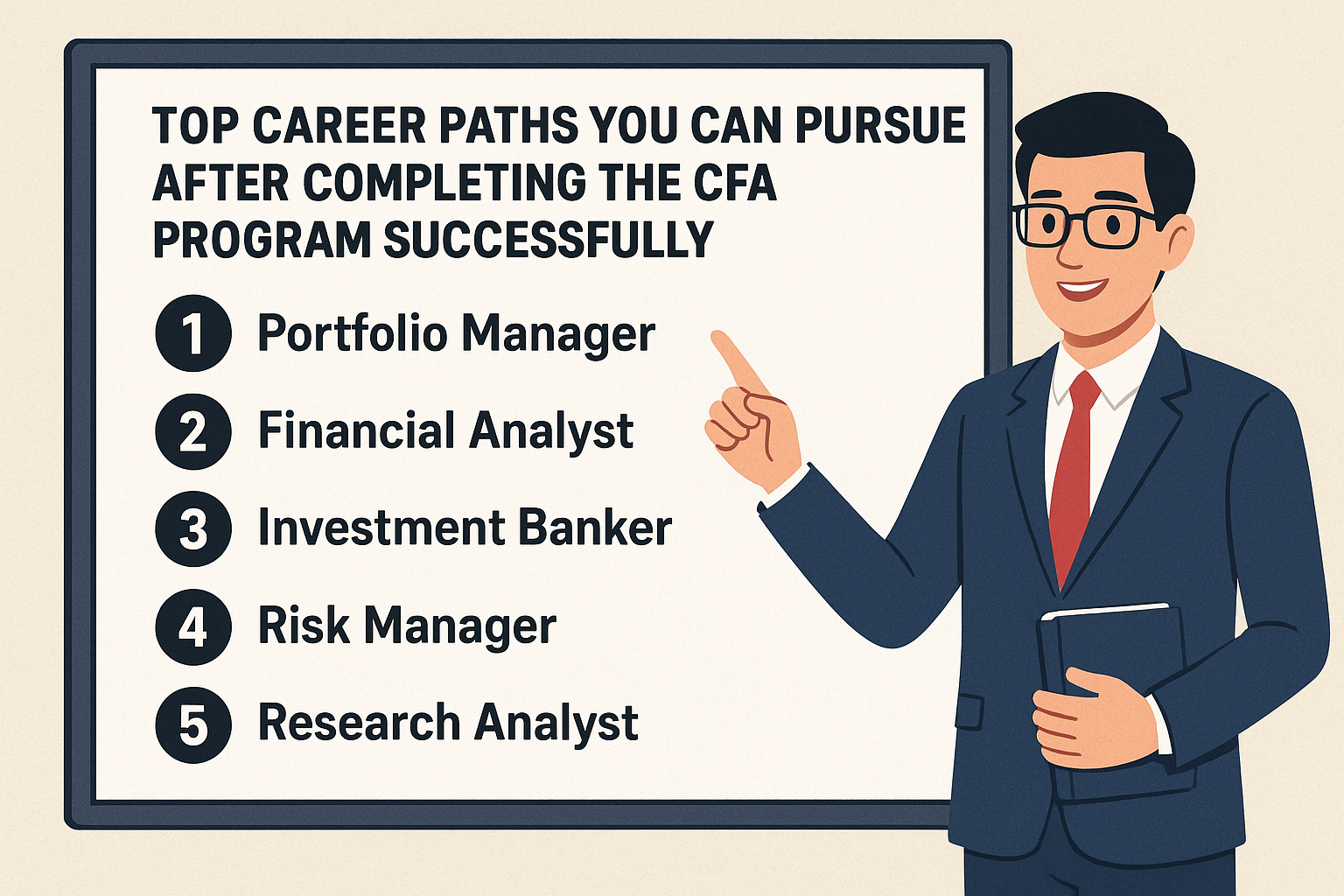 TOP CAREER PATHS YOU CAN PURSUE AFTER COMPLETING THE CFA PROGRAM SUCCESSFULLY

1 Portfolio Manager
2 Financial Analyst
3 Investment Banker
4 Risk Manager
5 Research Analyst